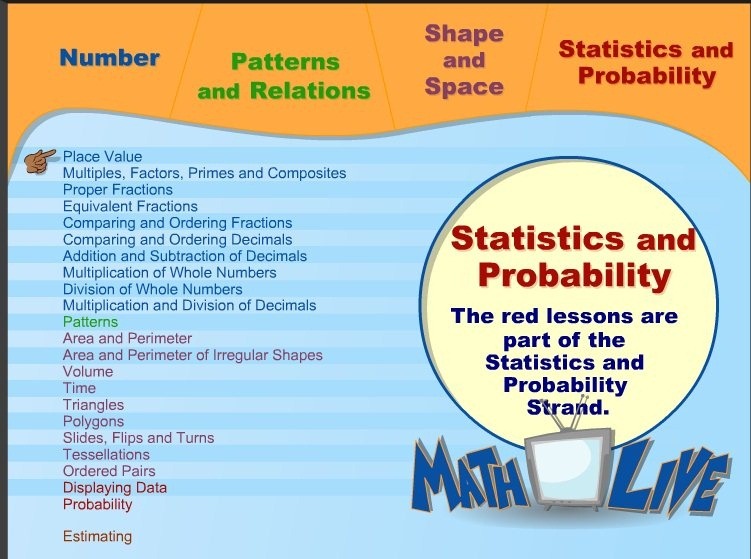 Number

Patterns and Relations

Shape and Space

Statistics and Probability

Place Value
Multiples, Factors, Primes and Composites
Proper Fractions
Equivalent Fractions
Comparing and Ordering Fractions
Comparing and Ordering Decimals
Addition and Subtraction of Decimals
Multiplication of Whole Numbers
Division of Whole Numbers
Multiplication and Division of Decimals
Patterns
Area and Perimeter
Area and Perimeter of Irregular Shapes
Volume
Time
Triangles
Polygons
Slides, Flips and Turns
Tessellations
Ordered Pairs
Displaying Data
Probability

Estimating

Statistics and Probability

The red lessons are part of the Statistics and Probability Strand.

MATH LIVE